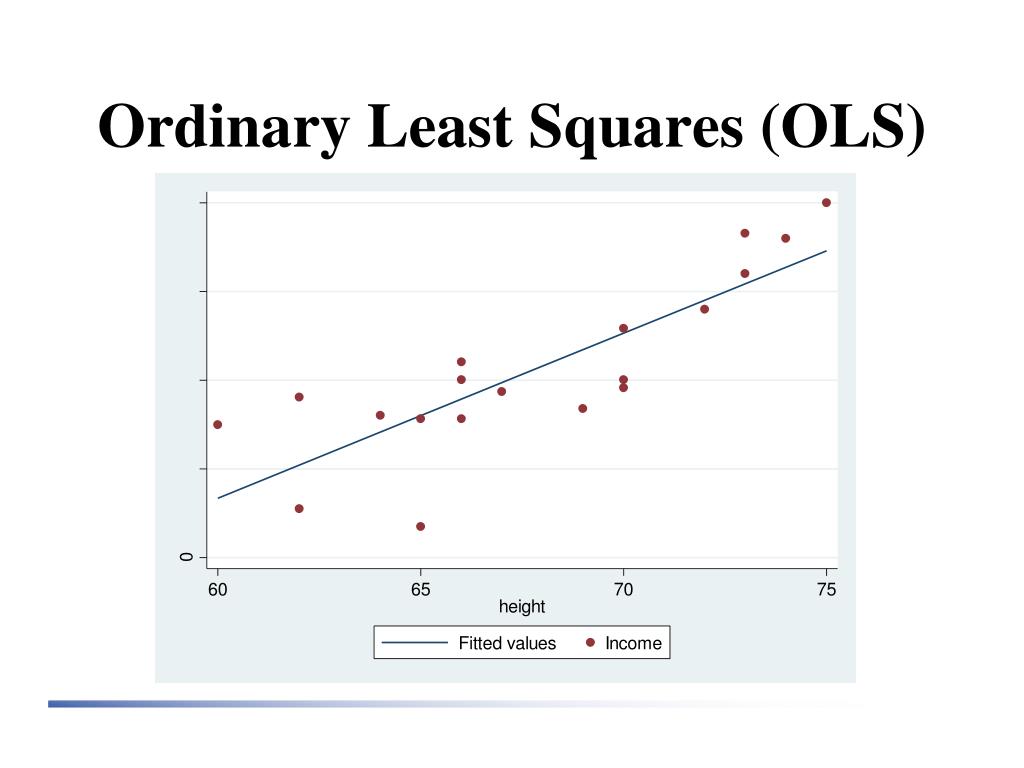 Ordinary Least Squares (OLS)

0

60
65
70
75
height

Fitted values
Income